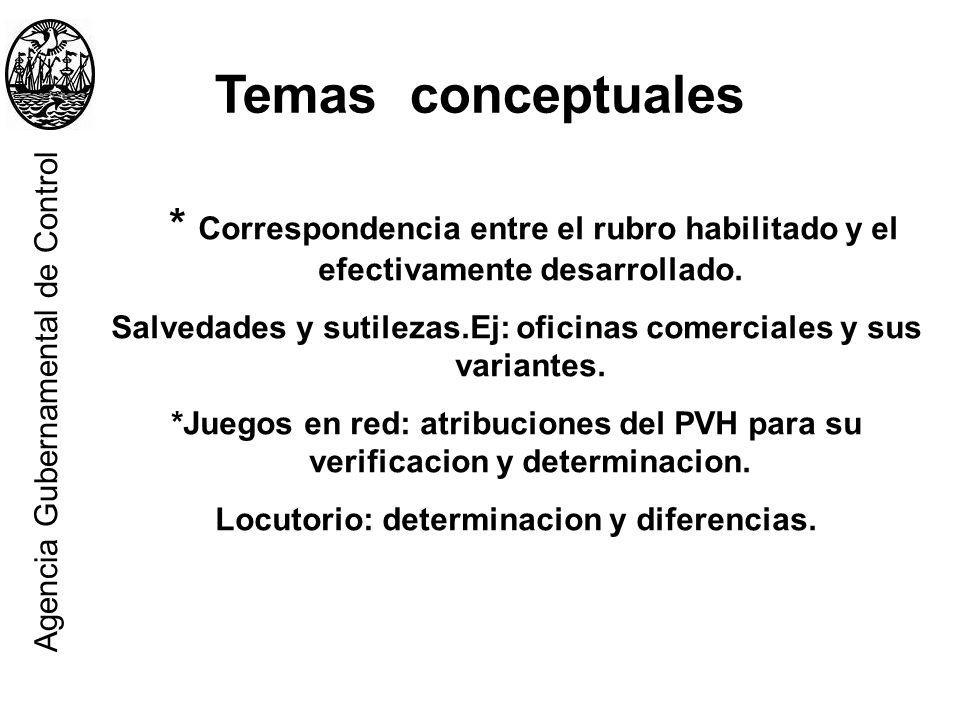 Agencia Gubernamental de Control

Temas conceptuales

* Correspondencia entre el rubro habilitado y el efectivamente desarrollado.

Salvedades y sutilezas.Ej: oficinas comerciales y sus variantes.

*Juegos en red: atribuciones del PVH para su verificacion y determinacion.

Locutorio: determinacion y diferencias.